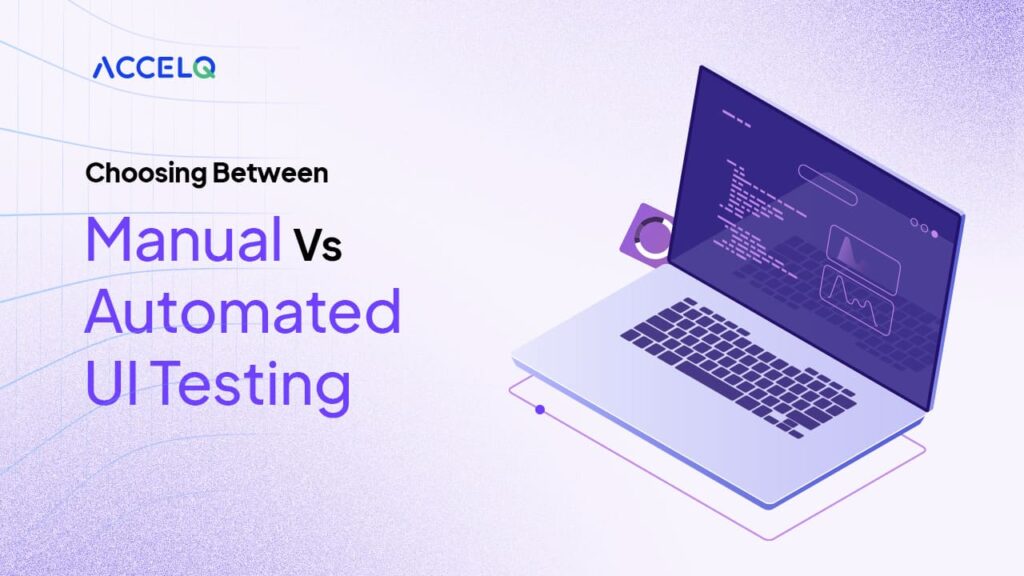 ACCELQ

Choosing Between

Manual Vs Automated UI Testing